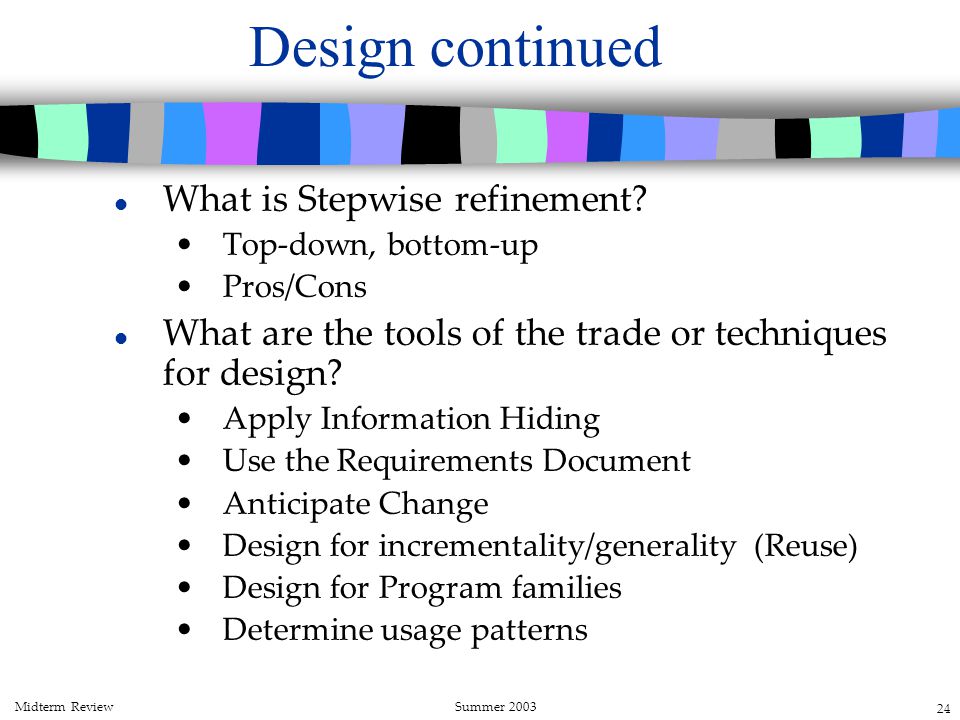 Design continued

- What is Stepwise refinement?
  - Top-down, bottom-up
  - Pros/Cons
- What are the tools of the trade or techniques for design?
  - Apply Information Hiding
  - Use the Requirements Document
  - Anticipate Change
  - Design for incrementality/generality (Reuse)
  - Design for Program families
  - Determine usage patterns

Midterm Review
Summer 2003
24